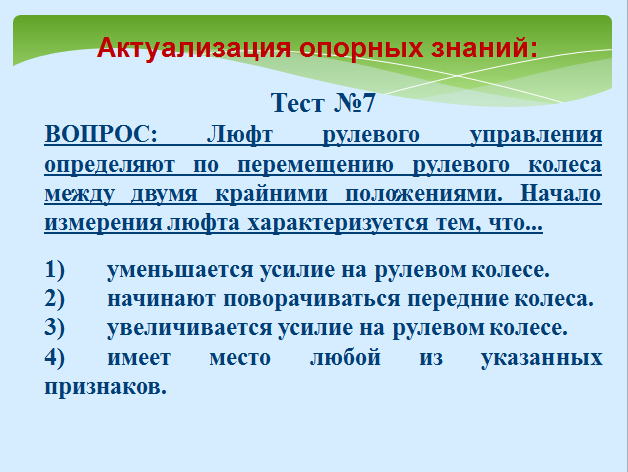 Актуализация опорных знаний:

Тест №7

ВОПРОС: Люфт рулевого управления определяют по перемещению рулевого колеса между двумя крайними положениями. Начало измерения люфта характеризуется тем, что...

1) уменьшается усилие на рулевом колесе.
2) начинают поворачиваться передние колеса.
3) увеличивается усилие на рулевом колесе.
4) имеет место любой из указанных признаков.